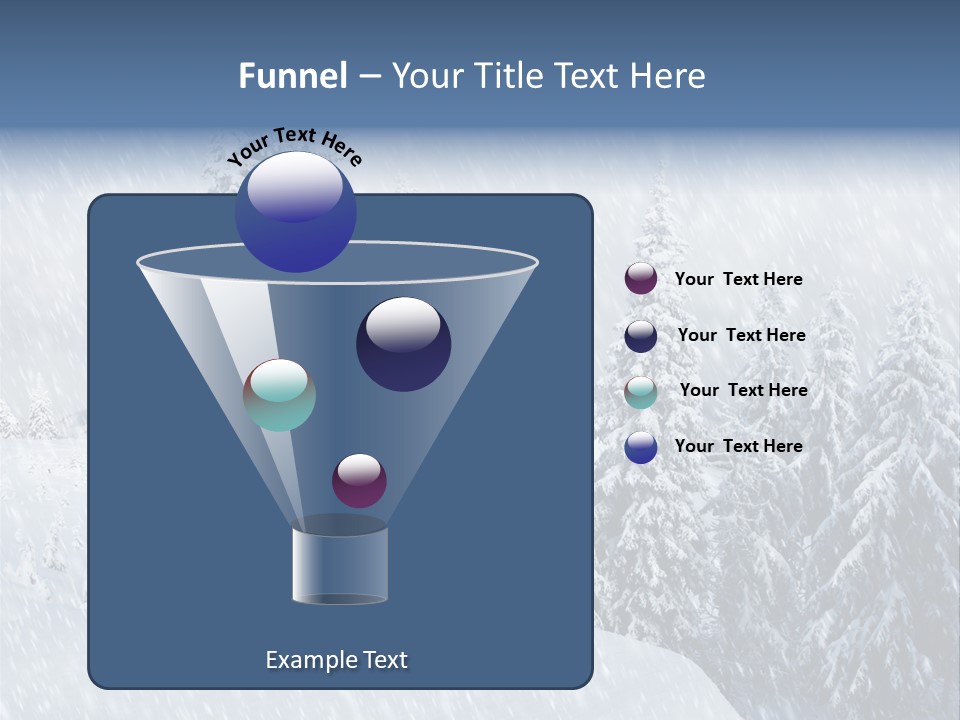 Funnel – Your Title Text Here

Your Text Here

Your Text Here

Your Text Here

Your Text Here

Your Text Here

Example Text